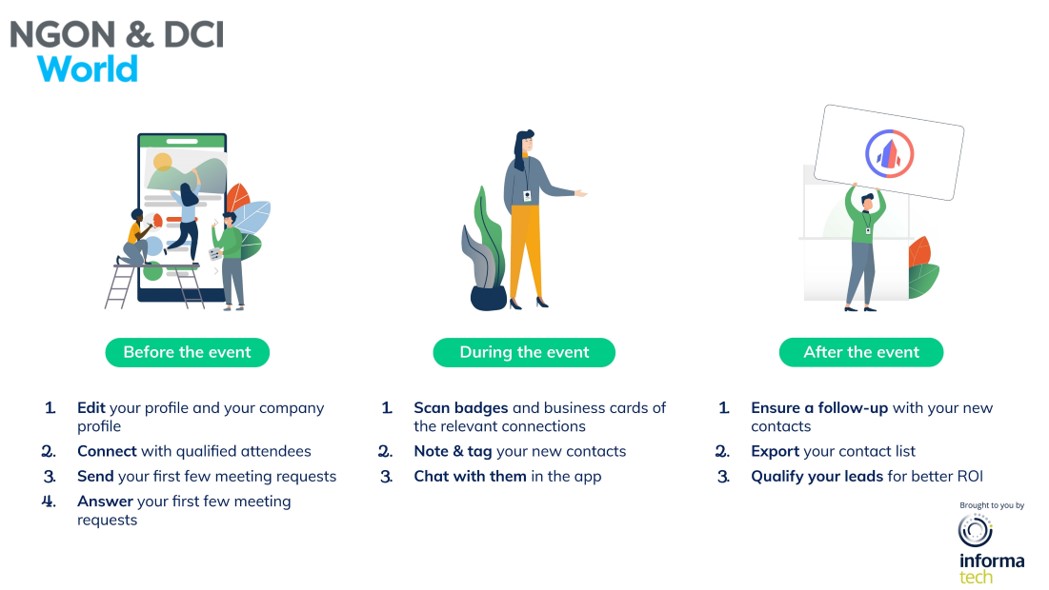 NGON & DCI
World

Before the event

1. Edit your profile and your company profile
2. Connect with qualified attendees
3. Send your first few meeting requests
4. Answer your first few meeting requests

During the event

1. Scan badges and business cards of the relevant connections
2. Note & tag your new contacts
3. Chat with them in the app

After the event

1. Ensure a follow-up with your new contacts
2. Export your contact list
3. Qualify your leads for better ROI

Brought to you by
informa
tech